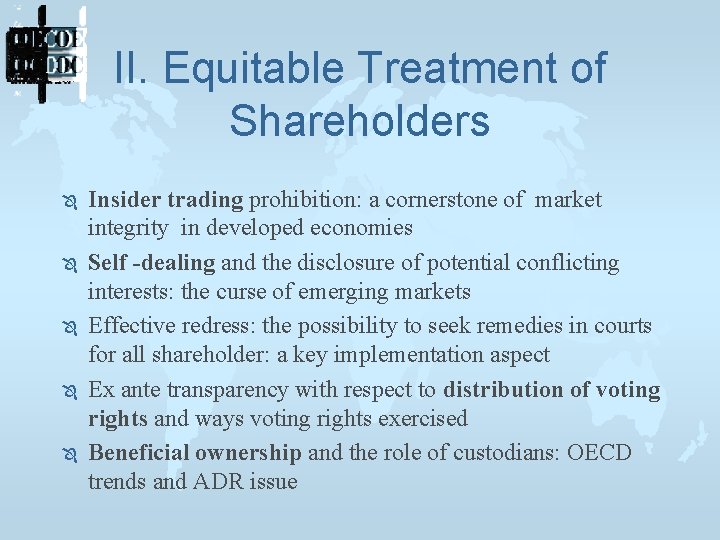 OECD OCDE

II. Equitable Treatment of Shareholders

Insider trading prohibition: a cornerstone of market integrity in developed economies

Self -dealing and the disclosure of potential conflicting interests: the curse of emerging markets

Effective redress: the possibility to seek remedies in courts for all shareholder: a key implementation aspect

Ex ante transparency with respect to distribution of voting rights and ways voting rights exercised

Beneficial ownership and the role of custodians: OECD trends and ADR issue